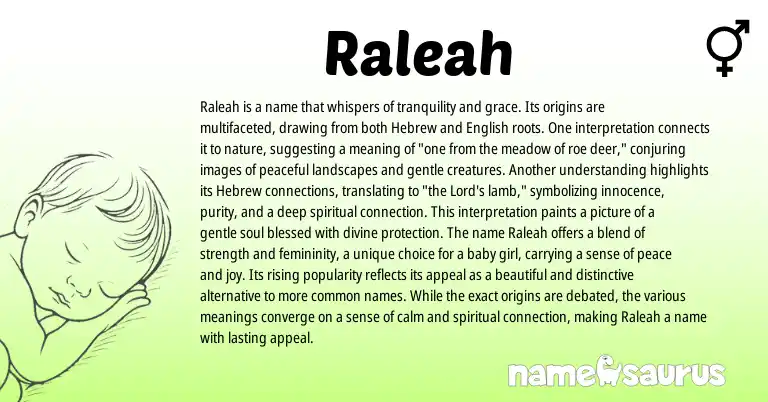 Raleah

Raleah is a name that whispers of tranquility and grace. Its origins are multifaceted, drawing from both Hebrew and English roots. One interpretation connects it to nature, suggesting a meaning of "one from the meadow of roe deer," conjuring images of peaceful landscapes and gentle creatures. Another understanding highlights its Hebrew connections, translating to "the Lord's lamb," symbolizing innocence, purity, and a deep spiritual connection. This interpretation paints a picture of a gentle soul blessed with divine protection. The name Raleah offers a blend of strength and femininity, a unique choice for a baby girl, carrying a sense of peace and joy. Its rising popularity reflects its appeal as a beautiful and distinctive alternative to more common names. While the exact origins are debated, the various meanings converge on a sense of calm and spiritual connection, making Raleah a name with lasting appeal.

namesaurus